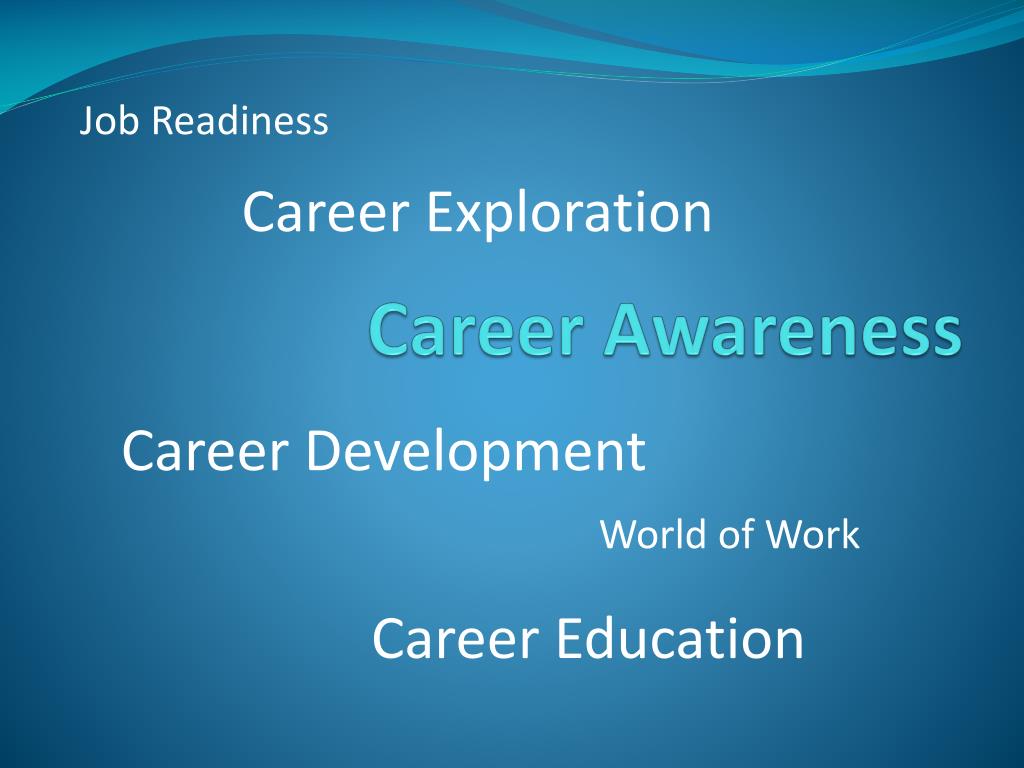 Job Readiness

Career Exploration

Career Awareness

Career Development

World of Work

Career Education